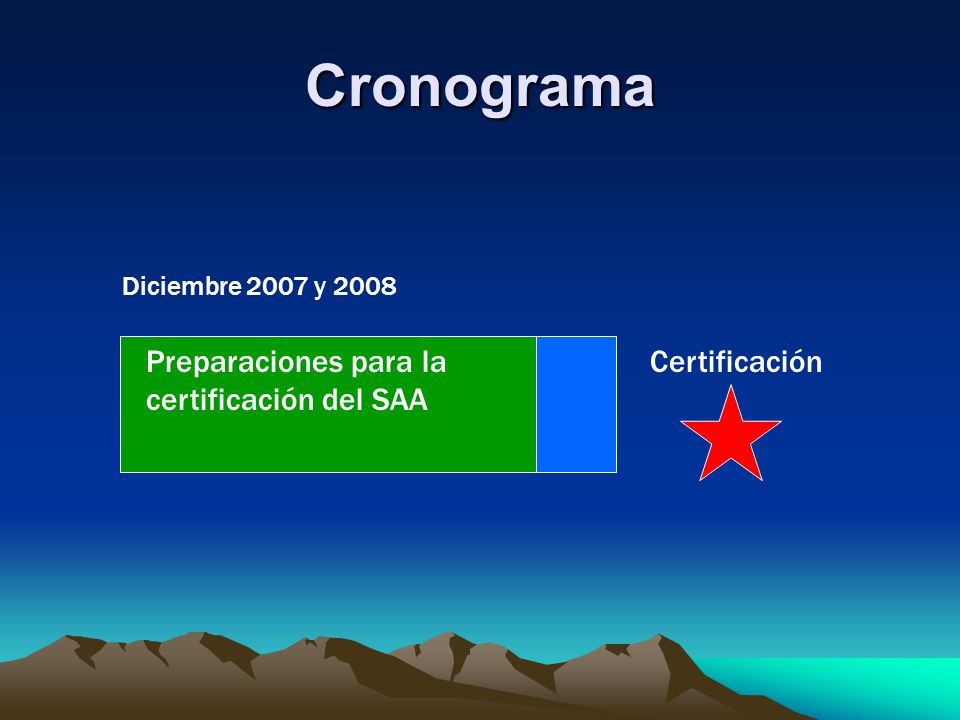 Cronograma

Diciembre 2007 y 2008

Preparaciones para la certificación del SAA

Certificación